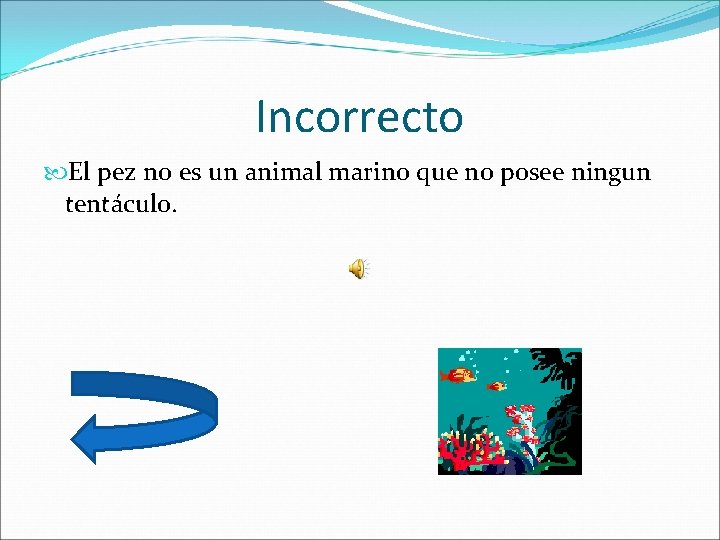 Incorrecto

El pez no es un animal marino que no posee ningun tentáculo.